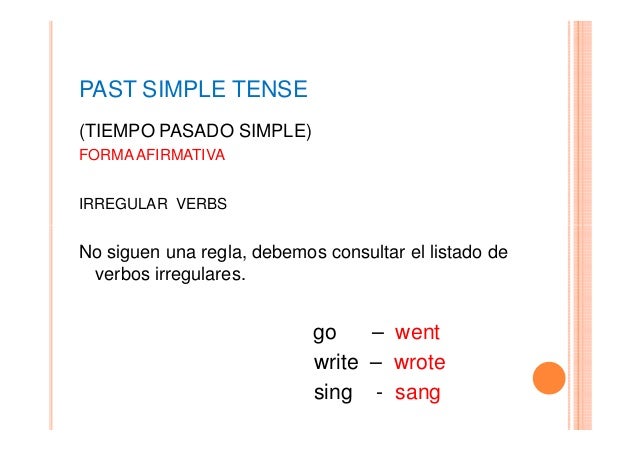 PAST SIMPLE TENSE

(TIEMPO PASADO SIMPLE)
FORMA AFIRMATIVA

IRREGULAR VERBS

No siguen una regla, debemos consultar el listado de verbos irregulares.

go – went
write – wrote
sing - sang